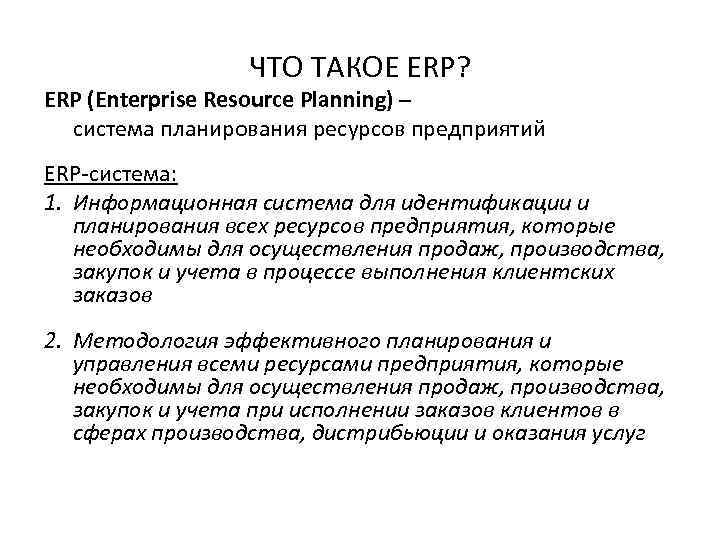 ЧТО ТАКОЕ ERP?

ERP (Enterprise Resource Planning) – система планирования ресурсов предприятий

ERP-система:

1. Информационная система для идентификации и планирования всех ресурсов предприятия, которые необходимы для осуществления продаж, производства, закупок и учета в процессе выполнения клиентских заказов

2. Методология эффективного планирования и управления всеми ресурсами предприятия, которые необходимы для осуществления продаж, производства, закупок и учета при исполнении заказов клиентов в сферах производства, дистрибьюции и оказания услуг